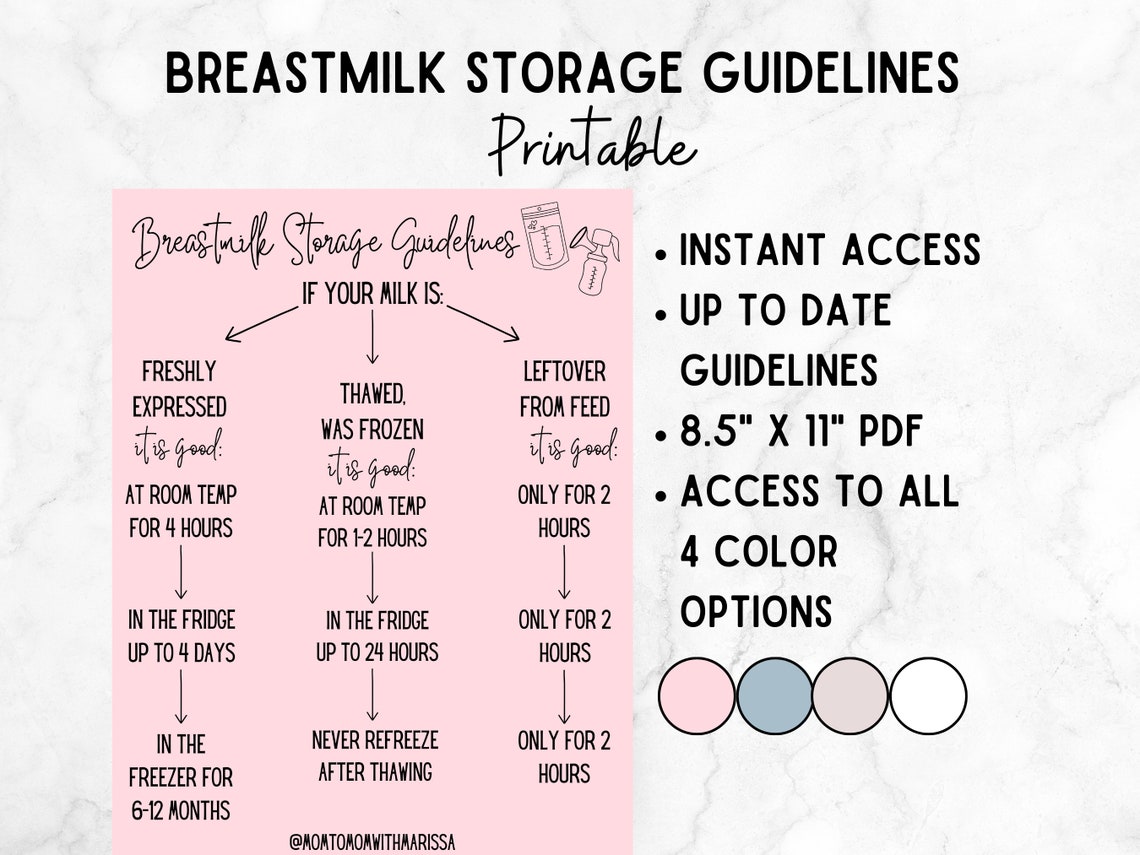 BREASTMILK STORAGE GUIDELINES
Printable

Breastmilk Storage Guidelines

IF YOUR MILK IS:

FRESHLY EXPRESSED
it is good:
AT ROOM TEMP FOR 4 HOURS
IN THE FRIDGE UP TO 4 DAYS
IN THE FREEZER FOR 6-12 MONTHS

THAWED, WAS FROZEN
it is good:
AT ROOM TEMP FOR 1-2 HOURS
IN THE FRIDGE UP TO 24 HOURS
NEVER REFREEZE AFTER THAWING

LEFTOVER FROM FEED
it is good:
ONLY FOR 2 HOURS
ONLY FOR 2 HOURS
ONLY FOR 2 HOURS

@MOMTOMOMWITHMARISSA

• INSTANT ACCESS
• UP TO DATE GUIDELINES
• 8.5" X 11" PDF
• ACCESS TO ALL 4 COLOR OPTIONS